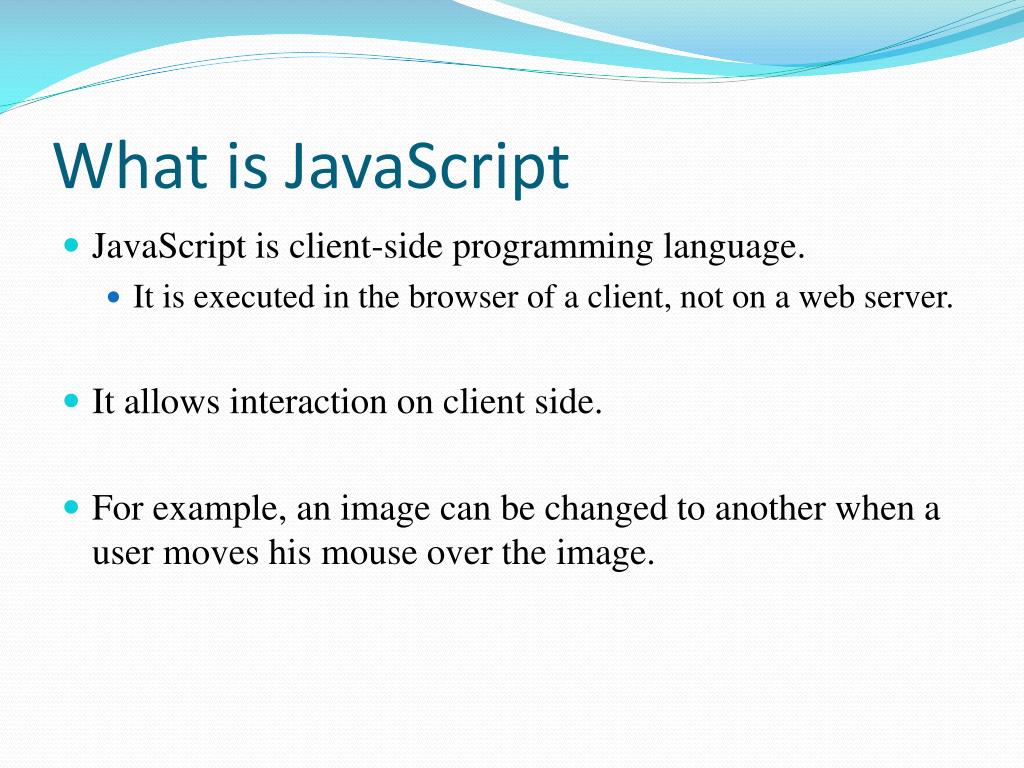 What is JavaScript

JavaScript is client-side programming language.

It is executed in the browser of a client, not on a web server.

It allows interaction on client side.

For example, an image can be changed to another when a user moves his mouse over the image.